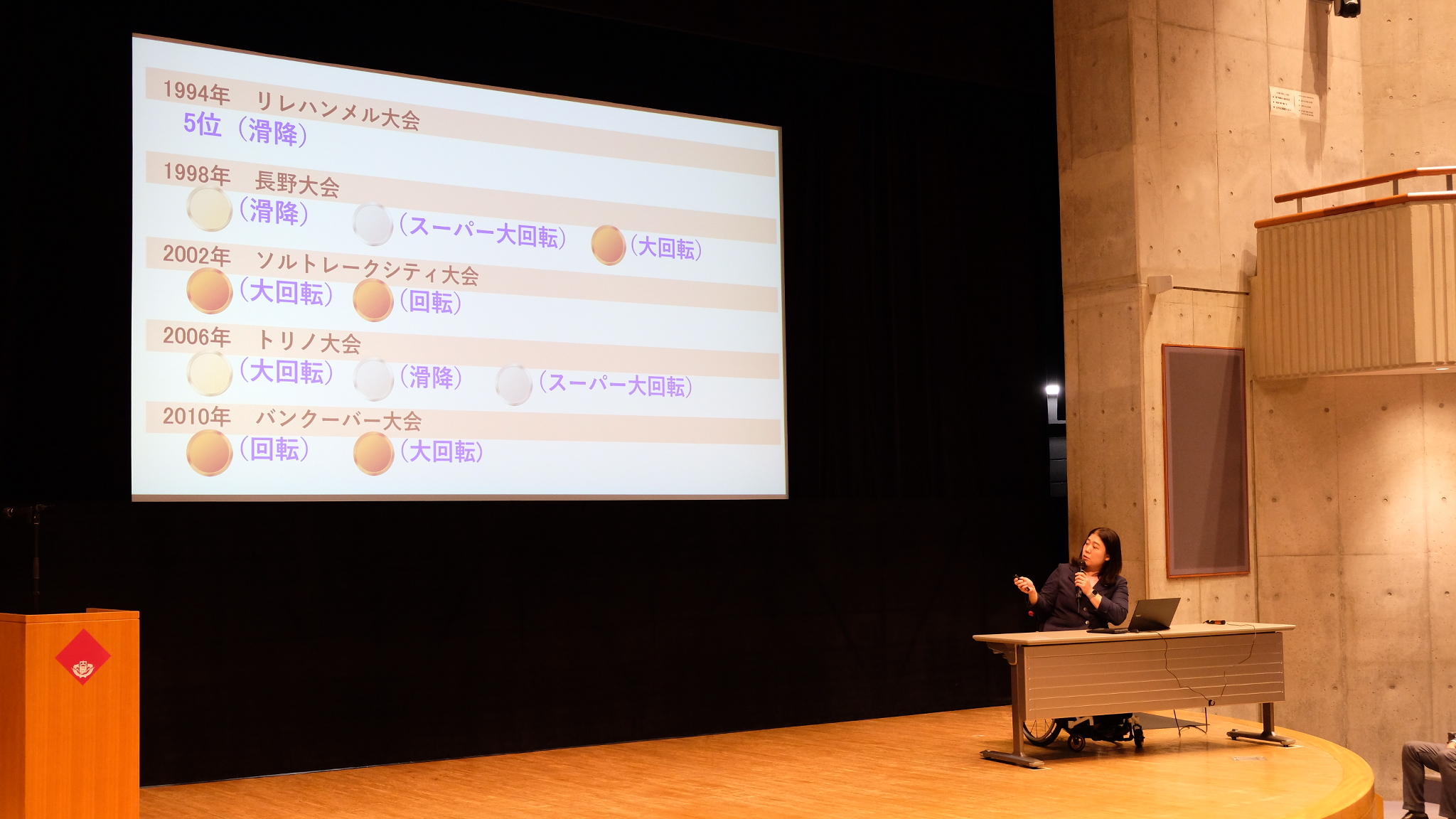 1994年　リレハンメル大会
5位（滑降）

1998年　長野大会
（滑降）　（スーパー大回転）　（大回転）

2002年　ソルトレークシティ大会
（大回転）　（回転）

2006年　トリノ大会
（大回転）　（滑降）　（スーパー大回転）

2010年　バンクーバー大会
（回転）　（大回転）